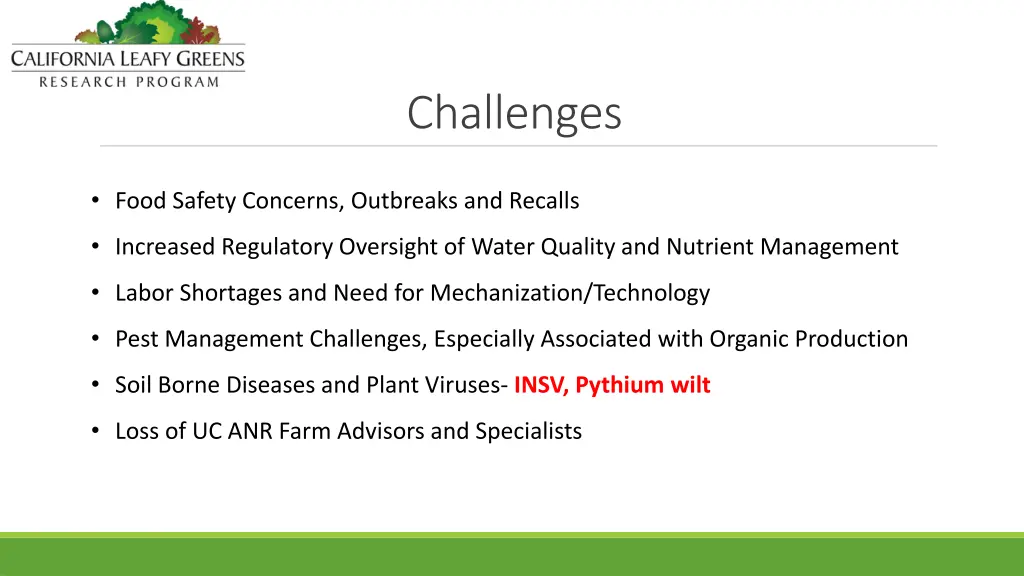 CALIFORNIA LEAFY GREENS
RESEARCH PROGRAM

Challenges

• Food Safety Concerns, Outbreaks and Recalls
• Increased Regulatory Oversight of Water Quality and Nutrient Management
• Labor Shortages and Need for Mechanization/Technology
• Pest Management Challenges, Especially Associated with Organic Production
• Soil Borne Diseases and Plant Viruses- INSV, Pythium wilt
• Loss of UC ANR Farm Advisors and Specialists